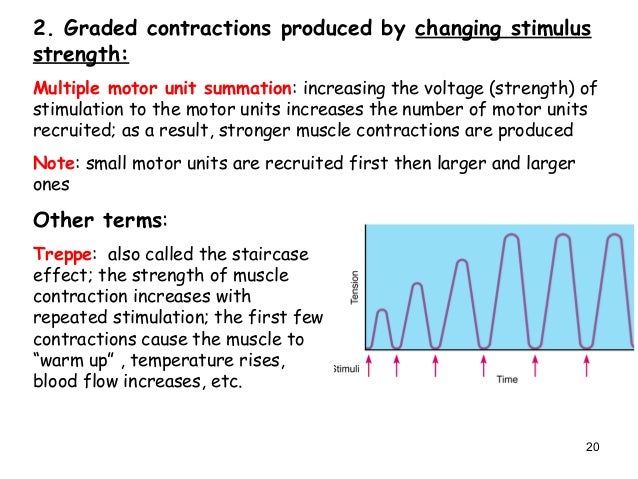 2. Graded contractions produced by changing stimulus strength:

Multiple motor unit summation: increasing the voltage (strength) of stimulation to the motor units increases the number of motor units recruited; as a result, stronger muscle contractions are produced

Note: small motor units are recruited first then larger and larger ones

Other terms:

Treppe: also called the staircase effect; the strength of muscle contraction increases with repeated stimulation; the first few contractions cause the muscle to "warm up" , temperature rises, blood flow increases, etc.

Tension

Stimuli

Time

20